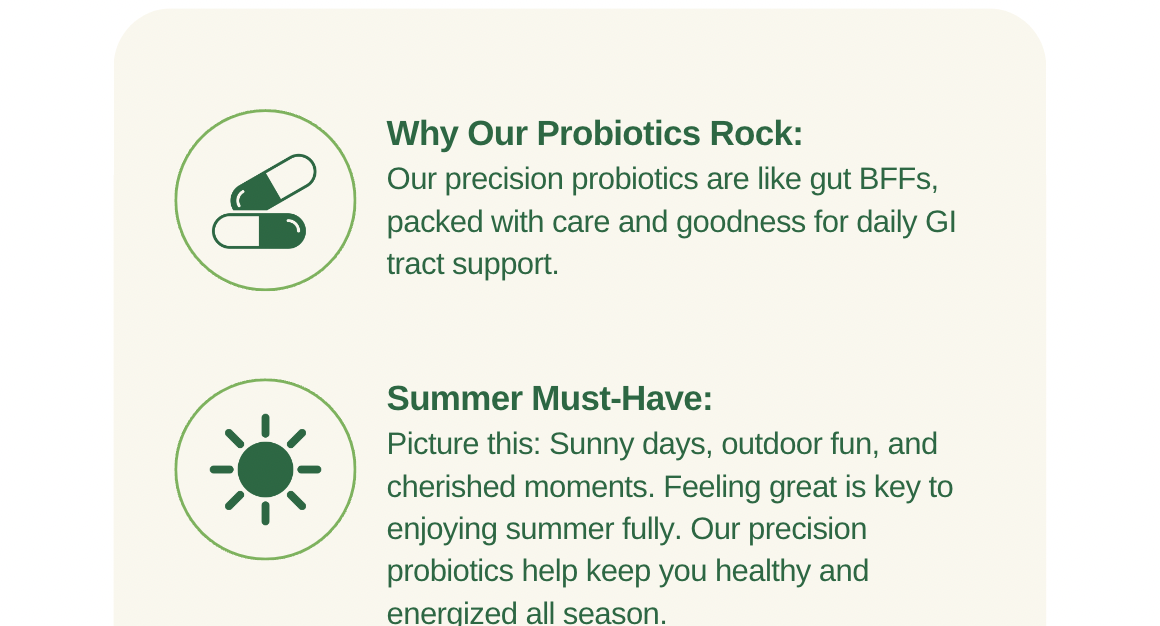 Why Our Probiotics Rock:
Our precision probiotics are like gut BFFs, packed with care and goodness for daily GI tract support.

Summer Must-Have:
Picture this: Sunny days, outdoor fun, and cherished moments. Feeling great is key to enjoying summer fully. Our precision probiotics help keep you healthy and energized all season.